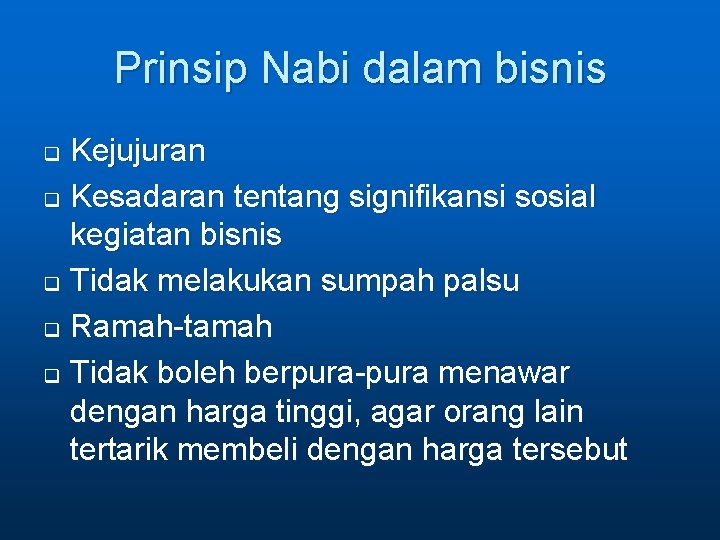 Prinsip Nabi dalam bisnis

- Kejujuran
- Kesadaran tentang signifikansi sosial kegiatan bisnis
- Tidak melakukan sumpah palsu
- Ramah-tamah
- Tidak boleh berpura-pura menawar dengan harga tinggi, agar orang lain tertarik membeli dengan harga tersebut